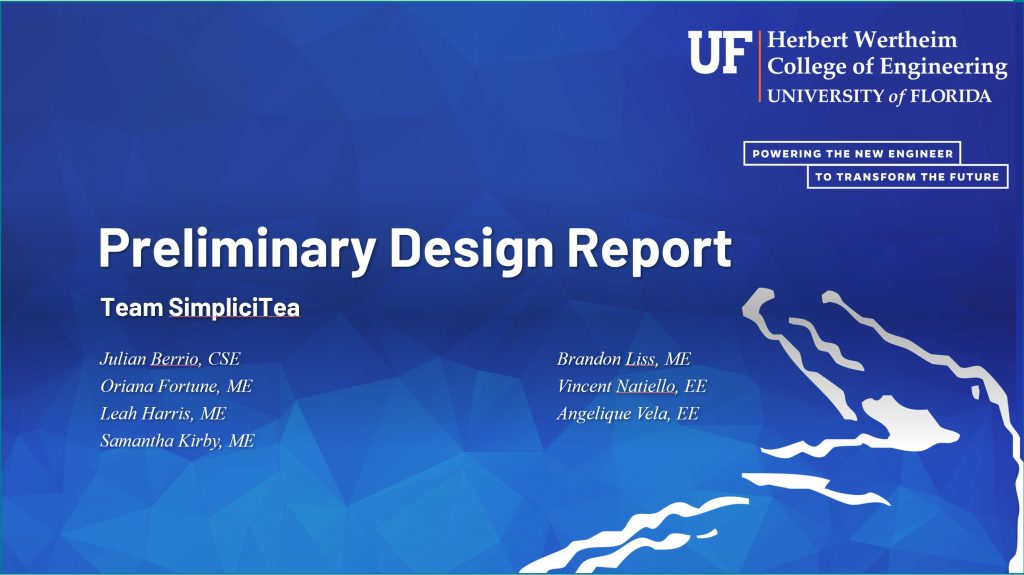 UF Herbert Wertheim College of Engineering
UNIVERSITY of FLORIDA

POWERING THE NEW ENGINEER
TO TRANSFORM THE FUTURE

Preliminary Design Report

Team SimpliciTea

Julian Berrio, CSE
Oriana Fortune, ME
Leah Harris, ME
Samantha Kirby, ME

Brandon Liss, ME
Vincent Natiello, EE
Angelique Vela, EE